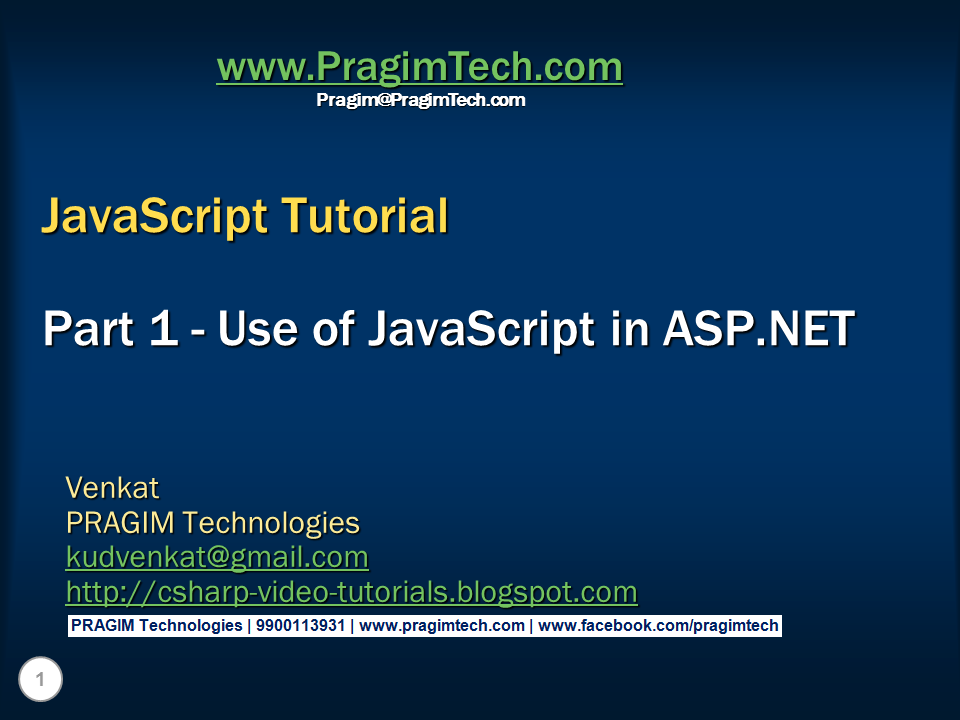 www.PragimTech.com
Pragim@PragimTech.com

JavaScript Tutorial

Part 1 - Use of JavaScript in ASP.NET

Venkat
PRAGIM Technologies
kudvenkat@gmail.com
http://csharp-video-tutorials.blogspot.com

PRAGIM Technologies | 9900113931 | www.pragimtech.com | www.facebook.com/pragimtech

1